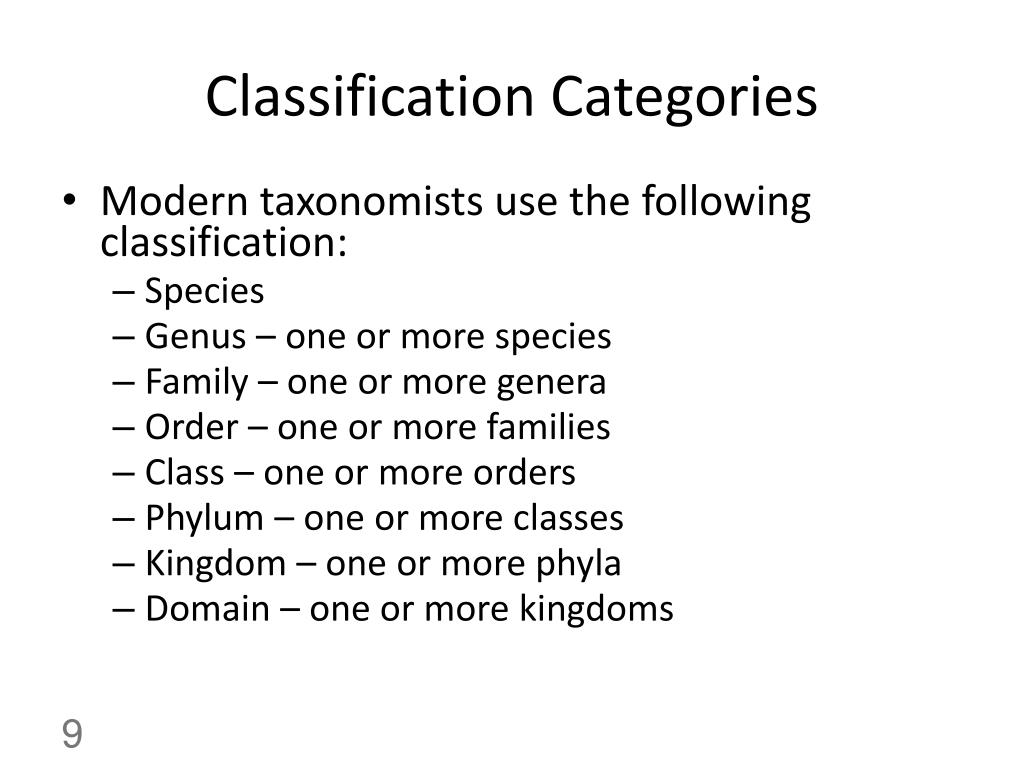 Classification Categories

• Modern taxonomists use the following classification:
  – Species
  – Genus – one or more species
  – Family – one or more genera
  – Order – one or more families
  – Class – one or more orders
  – Phylum – one or more classes
  – Kingdom – one or more phyla
  – Domain – one or more kingdoms

9